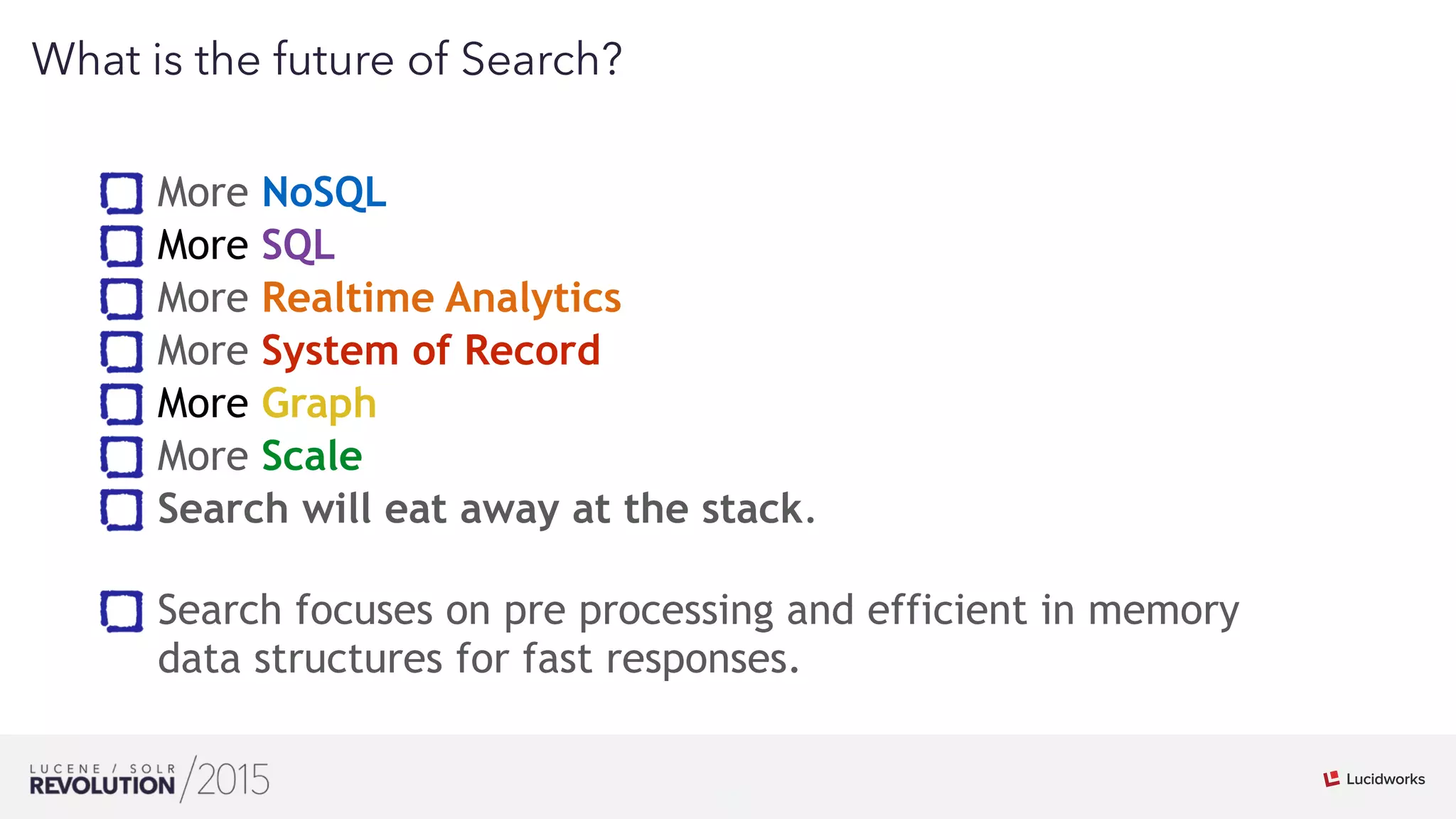 What is the future of Search?

More NoSQL
More SQL
More Realtime Analytics
More System of Record
More Graph
More Scale
Search will eat away at the stack.

Search focuses on pre processing and efficient in memory data structures for fast responses.

LUCENE / SOLR REVOLUTION /2015

Lucidworks